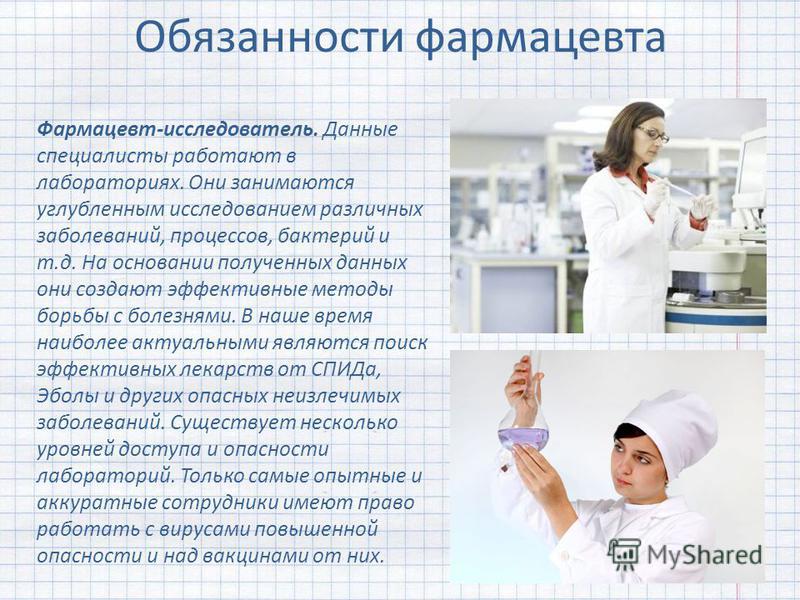 Обязанности фармацевта

Фармацевт-исследователь. Данные специалисты работают в лабораториях. Они занимаются углубленным исследованием различных заболеваний, процессов, бактерий и т.д. На основании полученных данных они создают эффективные методы борьбы с болезнями. В наше время наиболее актуальными являются поиск эффективных лекарств от СПИДа, Эболы и других опасных неизлечимых заболеваний. Существует несколько уровней доступа и опасности лабораторий. Только самые опытные и аккуратные сотрудники имеют право работать с вирусами повышенной опасности и над вакцинами от них.

MyShared